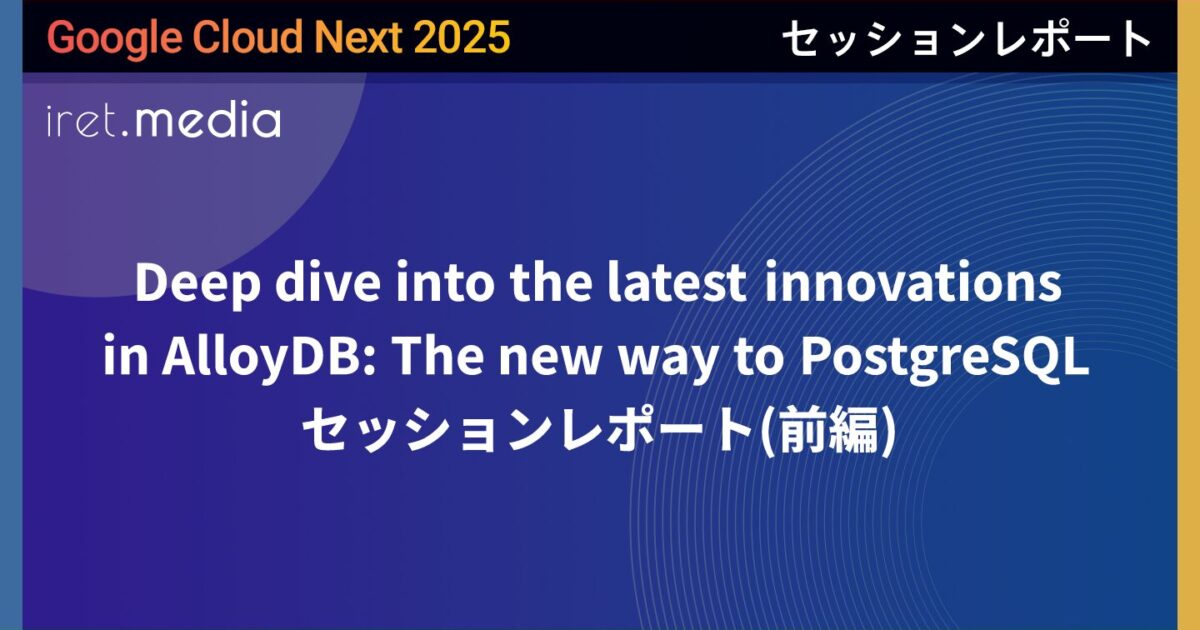 Google Cloud Next 2025

セッションレポート

iret.media

Deep dive into the latest innovations in AlloyDB: The new way to PostgreSQL セッションレポート(前編)